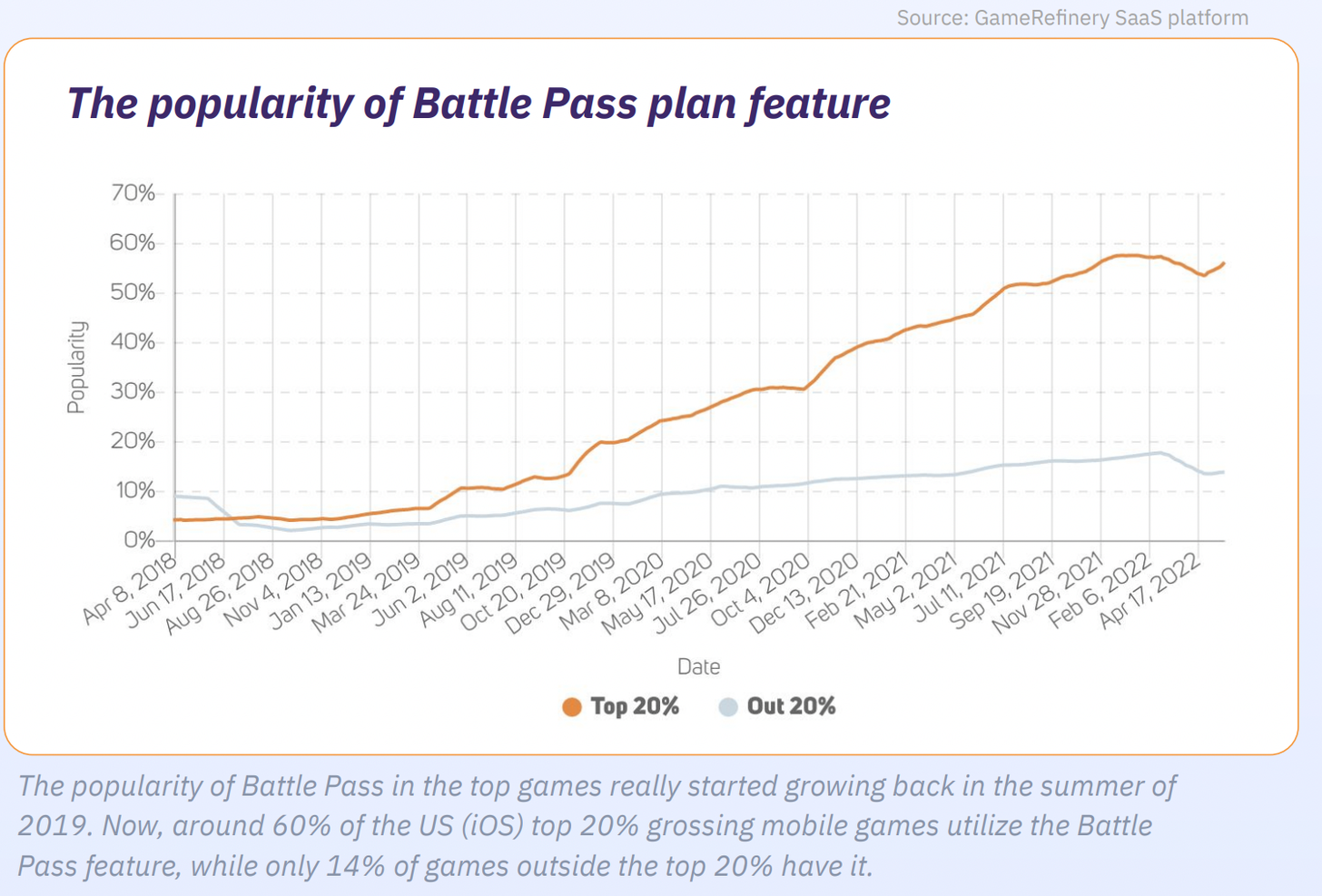 Source: GameRefinery SaaS platform

The popularity of Battle Pass plan feature

70%
60%
50%
40%
30%
20%
10%
0%

Popularity

Apr 8, 2018
Jun 17, 2018
Aug 26, 2018
Nov 4, 2018
Jan 13, 2019
Mar 24, 2019
Jun 2, 2019
Aug 11, 2019
Oct 20, 2019
Dec 29, 2019
Mar 8, 2020
May 17, 2020
Jul 26, 2020
Oct 4, 2020
Dec 13, 2020
Feb 21, 2021
May 2, 2021
Jul 11, 2021
Sep 19, 2021
Nov 28, 2021
Feb 6, 2022
Apr 17, 2022

Date

Top 20%
Out 20%

The popularity of Battle Pass in the top games really started growing back in the summer of 2019. Now, around 60% of the US (iOS) top 20% grossing mobile games utilize the Battle Pass feature, while only 14% of games outside the top 20% have it.